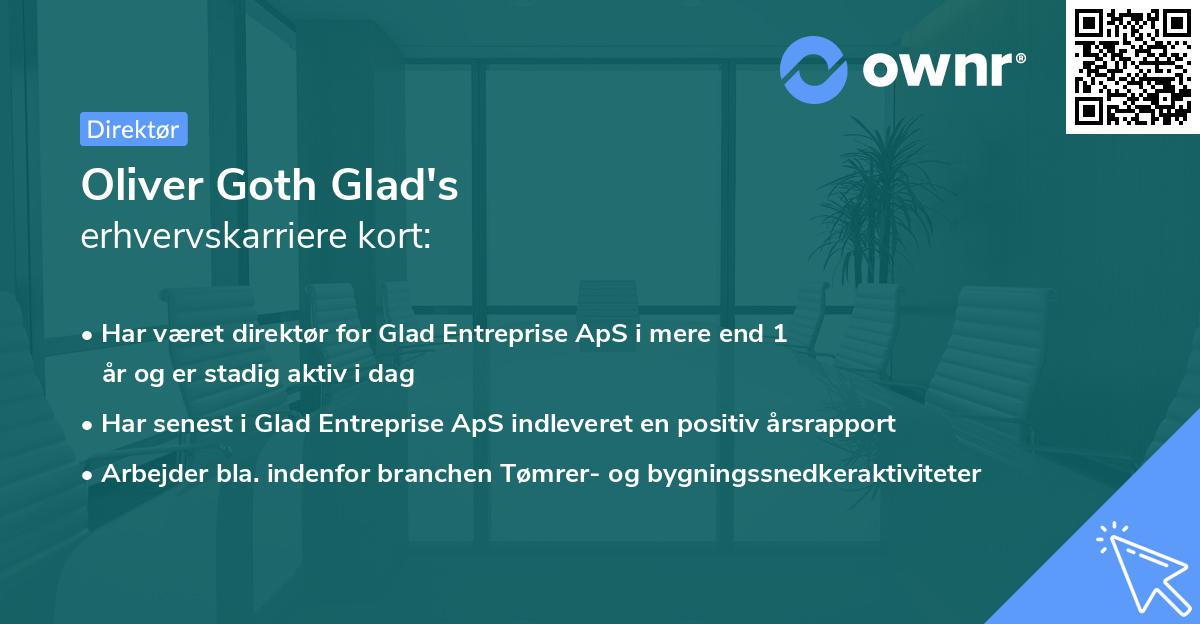 ownr®

Direktør

Oliver Goth Glad's
erhvervskarriere kort:

• Har været direktør for Glad Entreprise ApS i mere end 1 år og er stadig aktiv i dag
• Har senest i Glad Entreprise ApS indleveret en positiv årsrapport
• Arbejder bla. indenfor branchen Tømrer- og bygningssnedkeraktiviteter